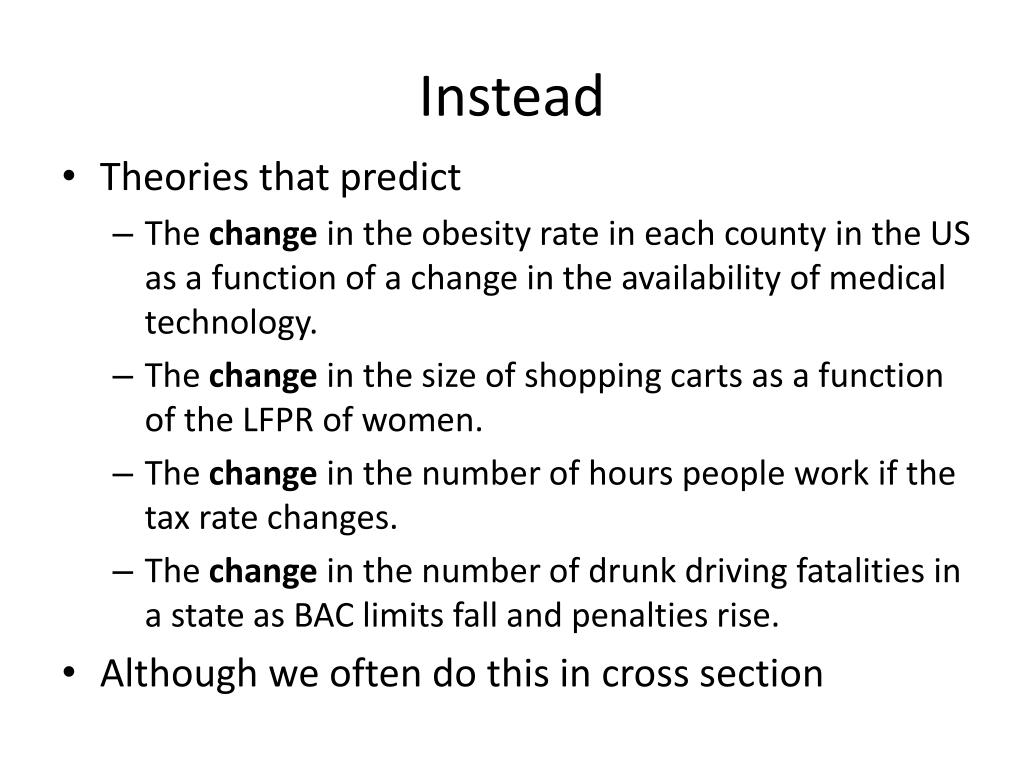 Instead

• Theories that predict
– The change in the obesity rate in each county in the US as a function of a change in the availability of medical technology.
– The change in the size of shopping carts as a function of the LFPR of women.
– The change in the number of hours people work if the tax rate changes.
– The change in the number of drunk driving fatalities in a state as BAC limits fall and penalties rise.
• Although we often do this in cross section